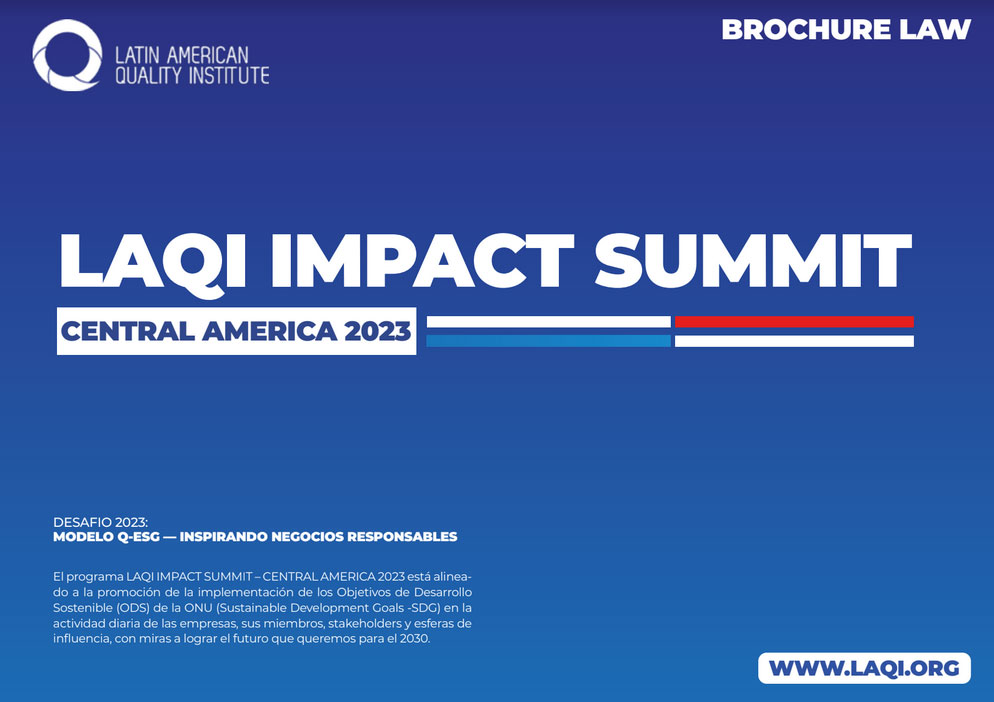 LATIN AMERICAN QUALITY INSTITUTE

BROCHURE LAW

LAQI IMPACT SUMMIT

CENTRAL AMERICA 2023

DESAFIO 2023:
MODELO Q-ESG — INSPIRANDO NEGOCIOS RESPONSABLES

El programa LAQI IMPACT SUMMIT – CENTRAL AMERICA 2023 está alineado a la promoción de la implementación de los Objetivos de Desarrollo Sostenible (ODS) de la ONU (Sustainable Development Goals -SDG) en la actividad diaria de las empresas, sus miembros, stakeholders y esferas de influencia, con miras a lograr el futuro que queremos para el 2030.

WWW.LAQI.ORG